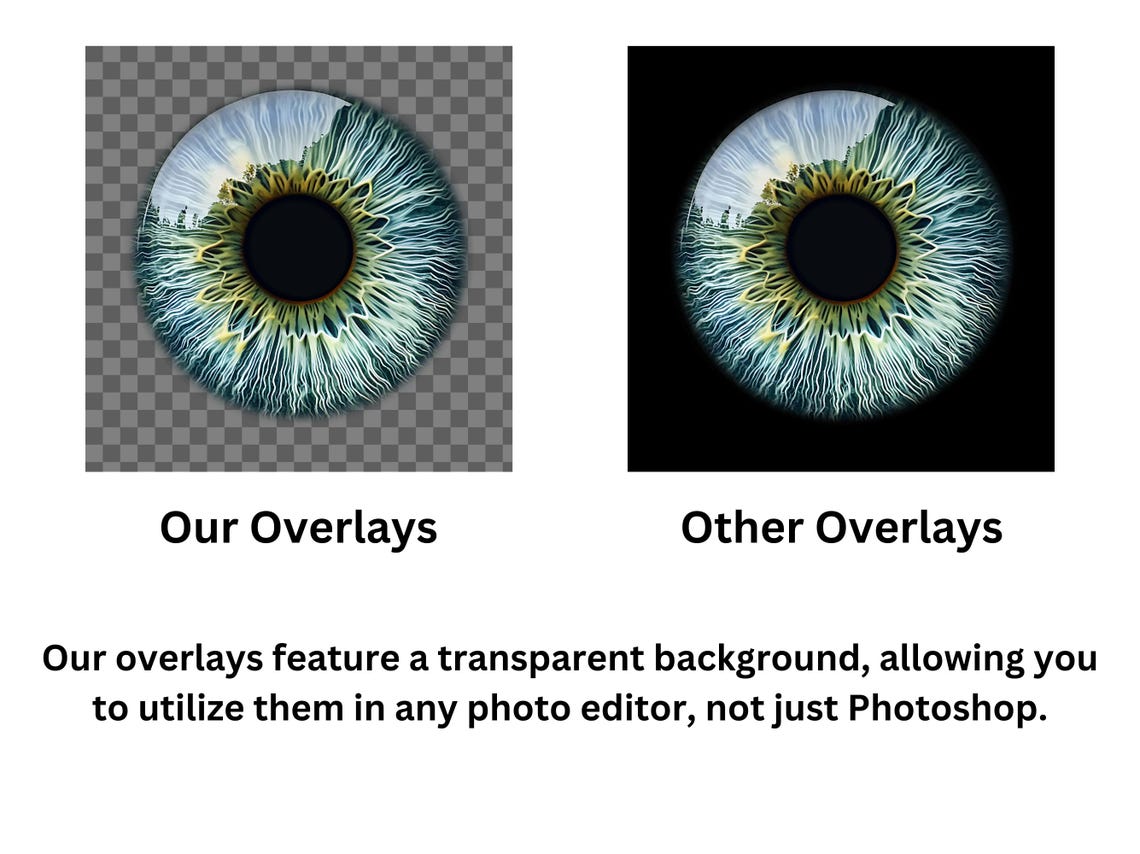 Our Overlays

Other Overlays

Our overlays feature a transparent background, allowing you to utilize them in any photo editor, not just Photoshop.